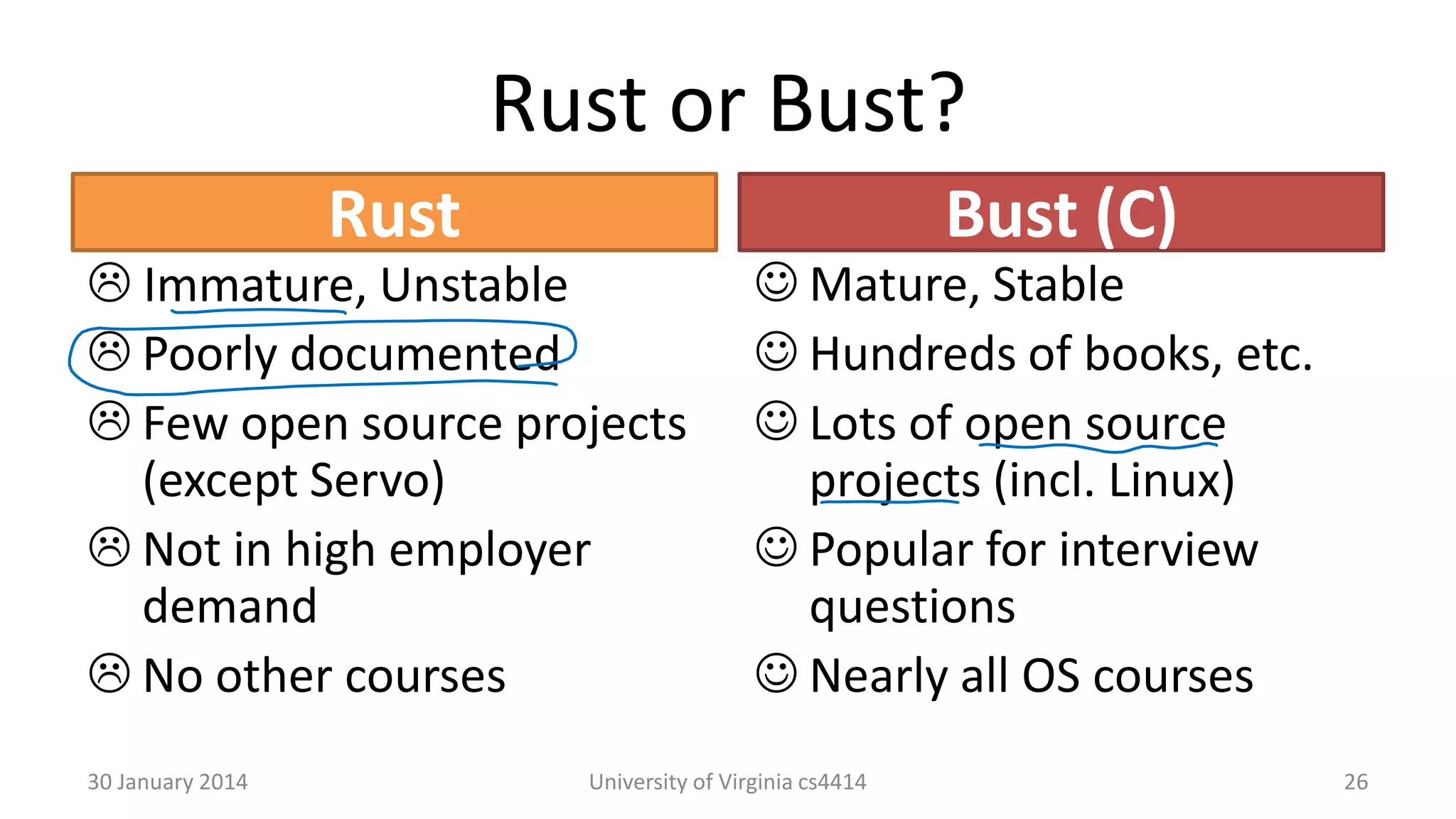 Rust or Bust?

Rust

☹ Immature, Unstable
☹ Poorly documented
☹ Few open source projects (except Servo)
☹ Not in high employer demand
☹ No other courses

Bust (C)

☺ Mature, Stable
☺ Hundreds of books, etc.
☺ Lots of open source projects (incl. Linux)
☺ Popular for interview questions
☺ Nearly all OS courses

30 January 2014

University of Virginia cs4414

26